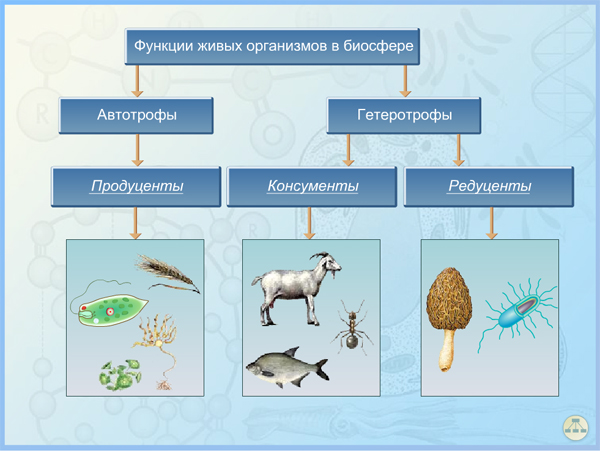 Функции живых организмов в биосфере

Автотрофы

Гетеротрофы

Продуценты

Консументы

Редуценты